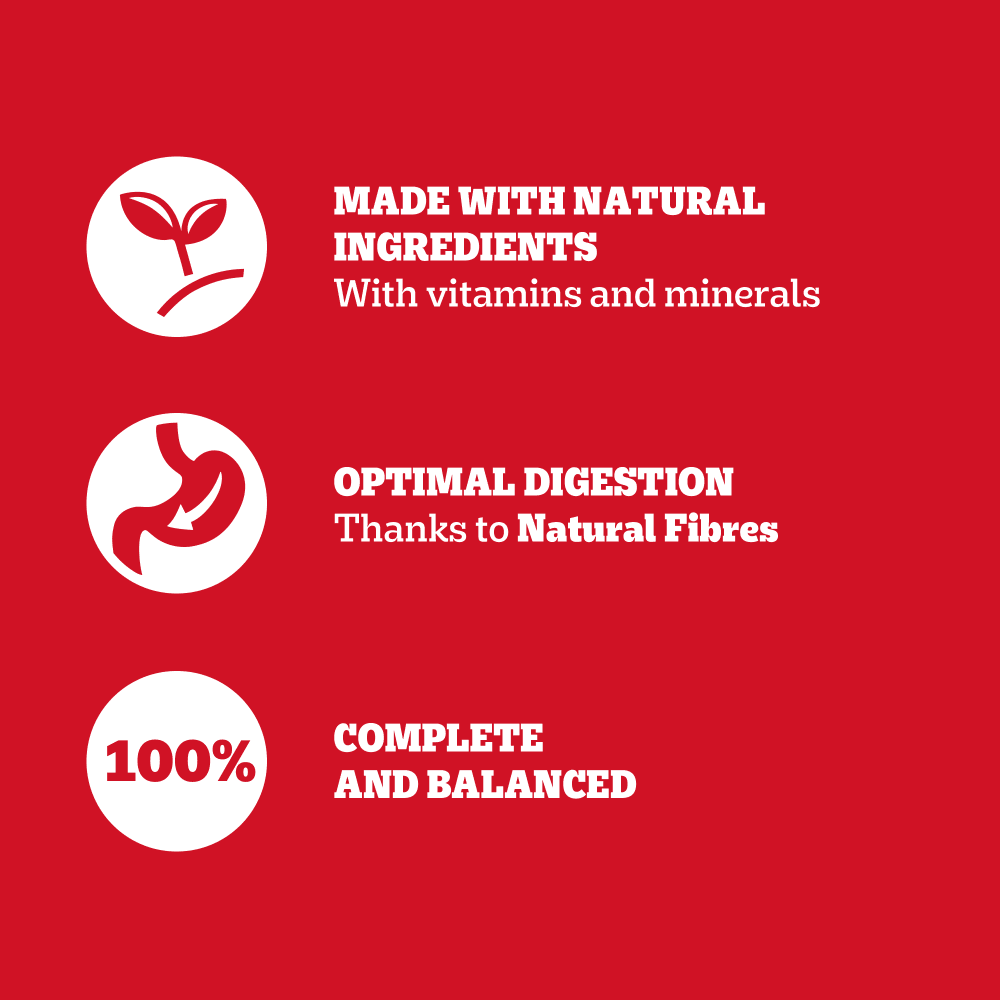 MADE WITH NATURAL INGREDIENTS
With vitamins and minerals

OPTIMAL DIGESTION
Thanks to Natural Fibres

100%

COMPLETE
AND BALANCED